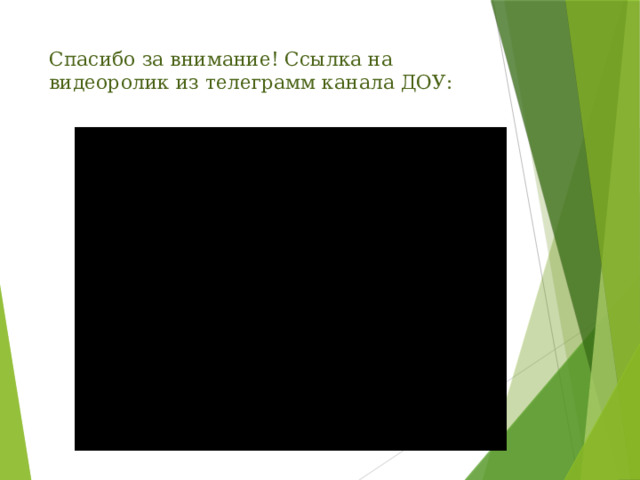 Спасибо за внимание! Ссылка на видеоролик из телеграмм канала ДОУ: